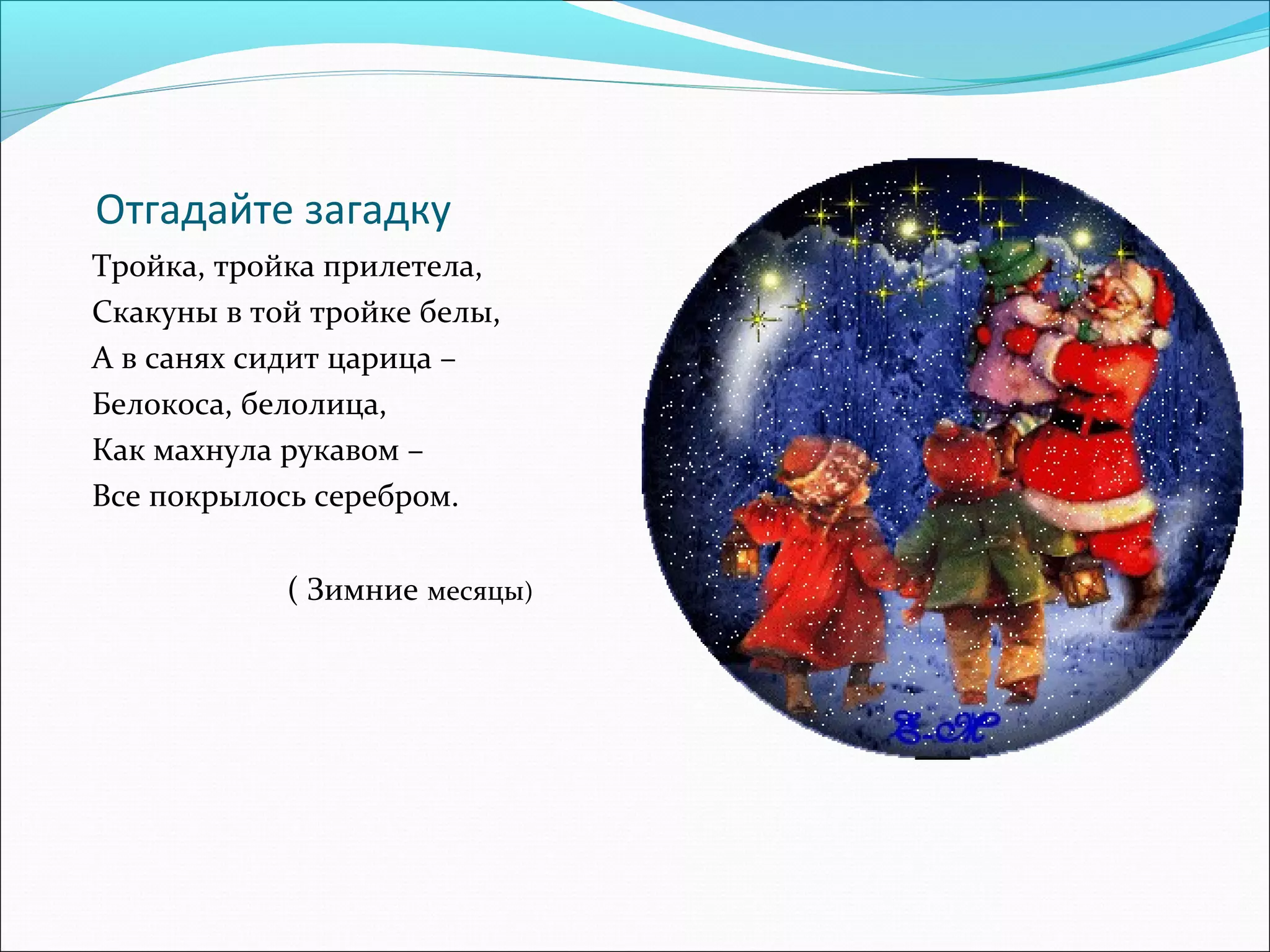 Отгадайте загадку

Тройка, тройка прилетела,
Скакуны в той тройке белы,
А в санях сидит царица –
Белокоса, белолица,
Как махнула рукавом –
Все покрылось серебром.

( Зимние месяцы)

Е-М